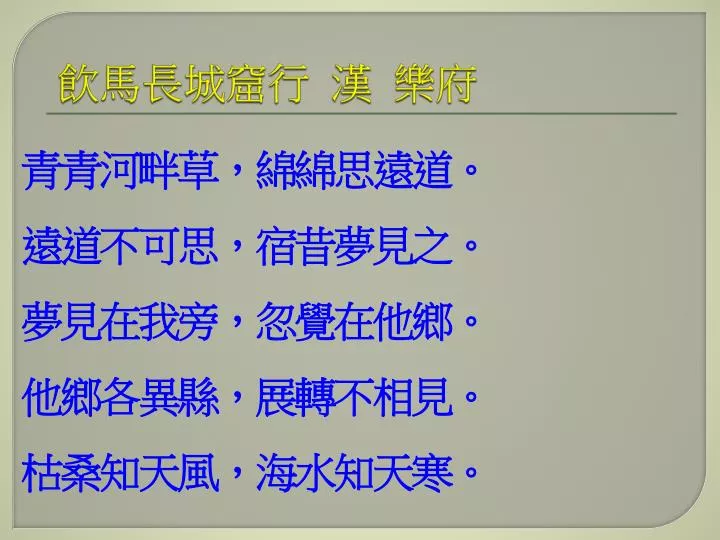 飲馬長城窟行 漢 樂府

青青河畔草，綿綿思遠道。

遠道不可思，宿昔夢見之。

夢見在我旁，忽覺在他鄉。

他鄉各異縣，展轉不相見。

枯桑知天風，海水知天寒。